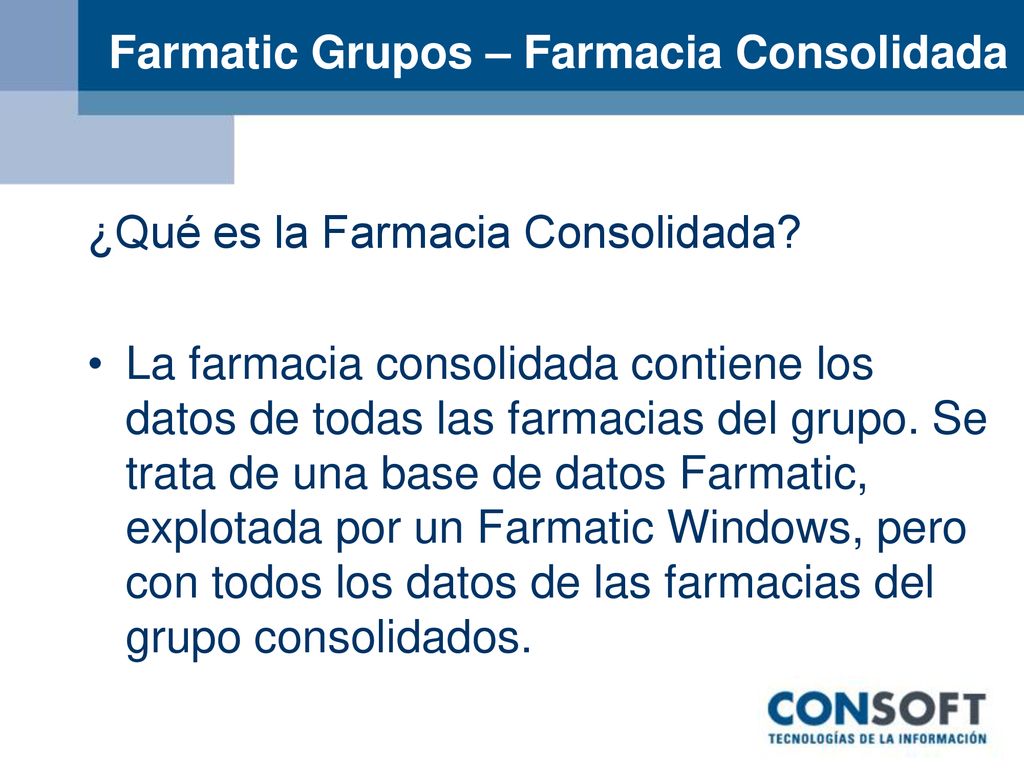 Farmatic Grupos – Farmacia Consolidada

¿Qué es la Farmacia Consolidada?

• La farmacia consolidada contiene los datos de todas las farmacias del grupo. Se trata de una base de datos Farmatic, explotada por un Farmatic Windows, pero con todos los datos de las farmacias del grupo consolidados.

CONSOFT
TECNOLOGÍAS DE LA INFORMACIÓN